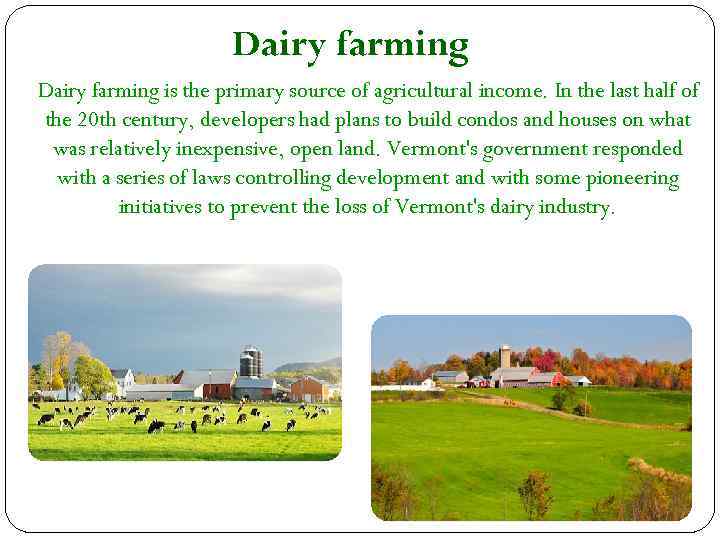 Dairy farming

Dairy farming is the primary source of agricultural income. In the last half of the 20th century, developers had plans to build condos and houses on what was relatively inexpensive, open land. Vermont's government responded with a series of laws controlling development and with some pioneering initiatives to prevent the loss of Vermont's dairy industry.